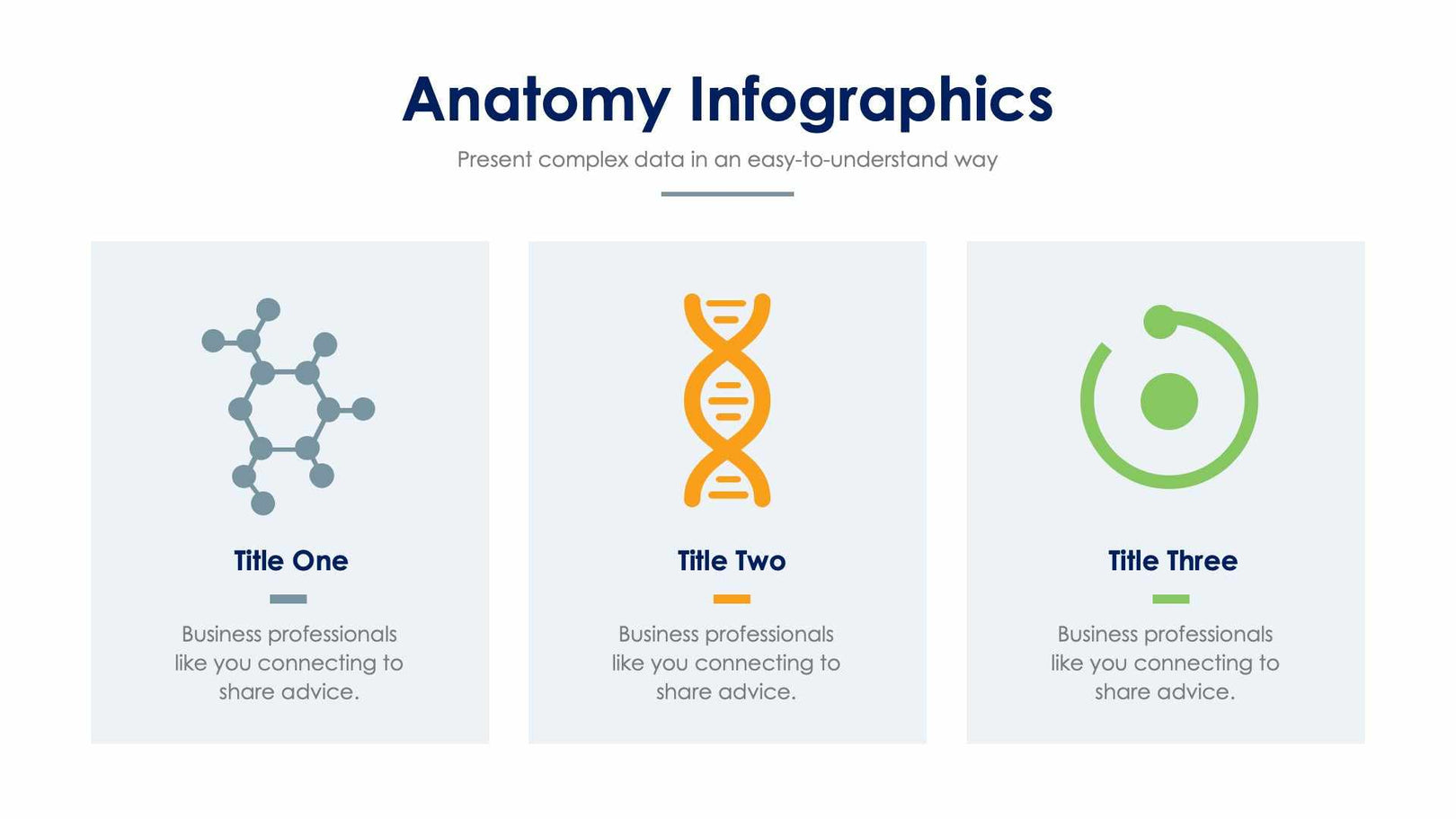 Anatomy Infographics

Present complex data in an easy-to-understand way

Title One

Business professionals like you connecting to share advice.

Title Two

Business professionals like you connecting to share advice.

Title Three

Business professionals like you connecting to share advice.